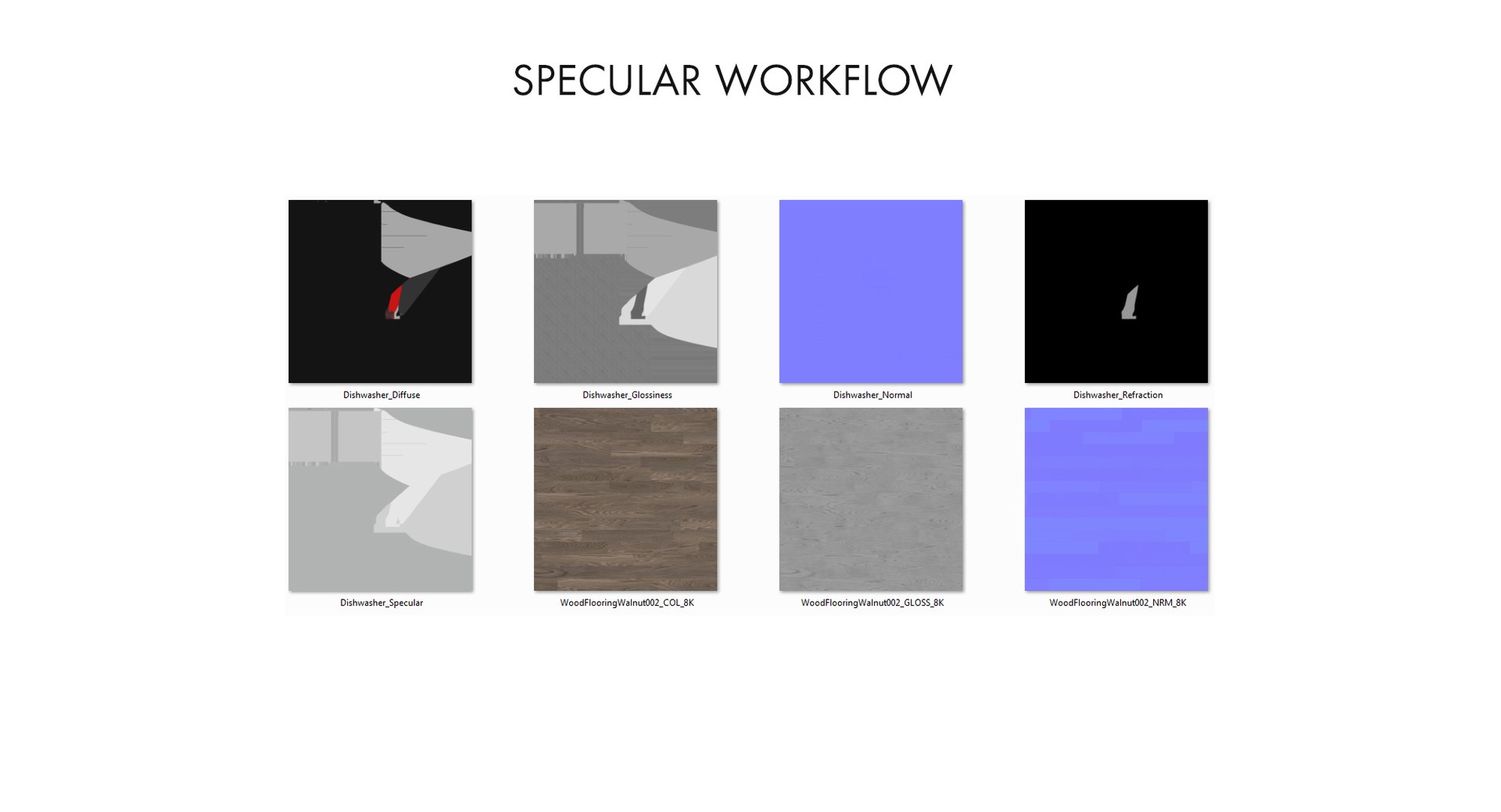 SPECULAR WORKFLOW

Dishwasher_Diffuse

Dishwasher_Glossiness

Dishwasher_Normal

Dishwasher_Refraction

Dishwasher_Specular

WoodFlooringWalnut002_COL_8K

WoodFlooringWalnut002_GLOSS_8K

WoodFlooringWalnut002_NRM_8K